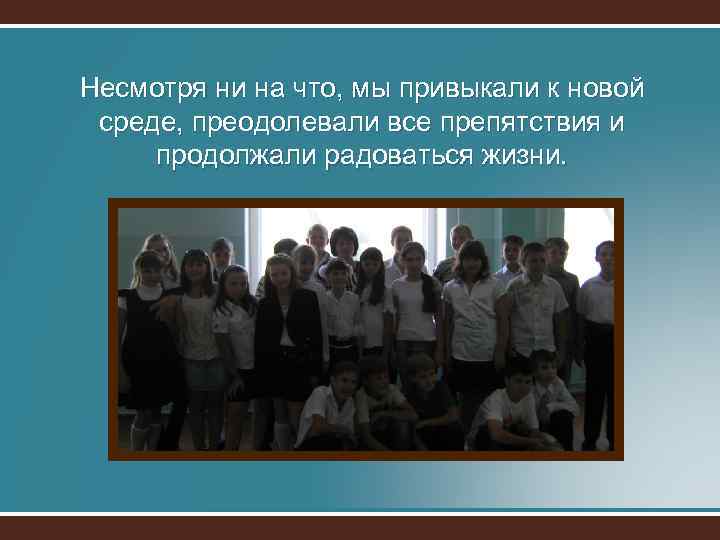 Несмотря ни на что, мы привыкали к новой среде, преодолевали все препятствия и продолжали радоваться жизни.